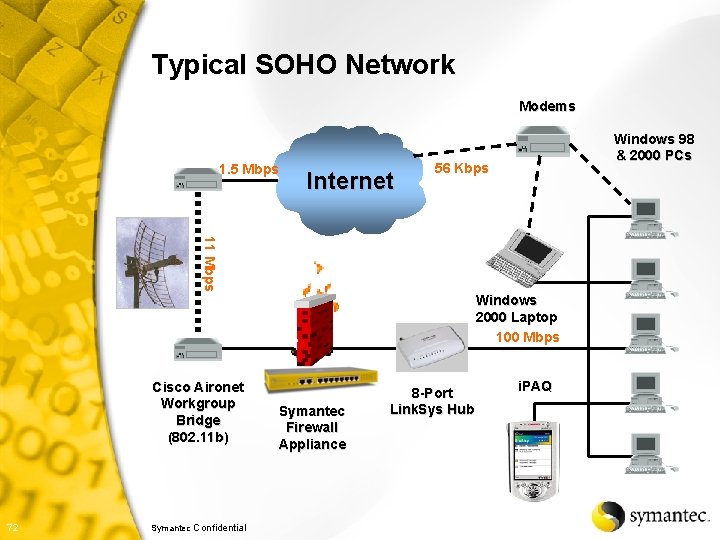 Typical SOHO Network

Modems

Windows 98 & 2000 PCs

1.5 Mbps

Internet

56 Kbps

11 Mbps

Windows 2000 Laptop

100 Mbps

Cisco Aironet Workgroup Bridge (802.11b)

Symantec Firewall Appliance

8-Port LinkSys Hub

iPAQ

72

Symantec Confidential

symantec.